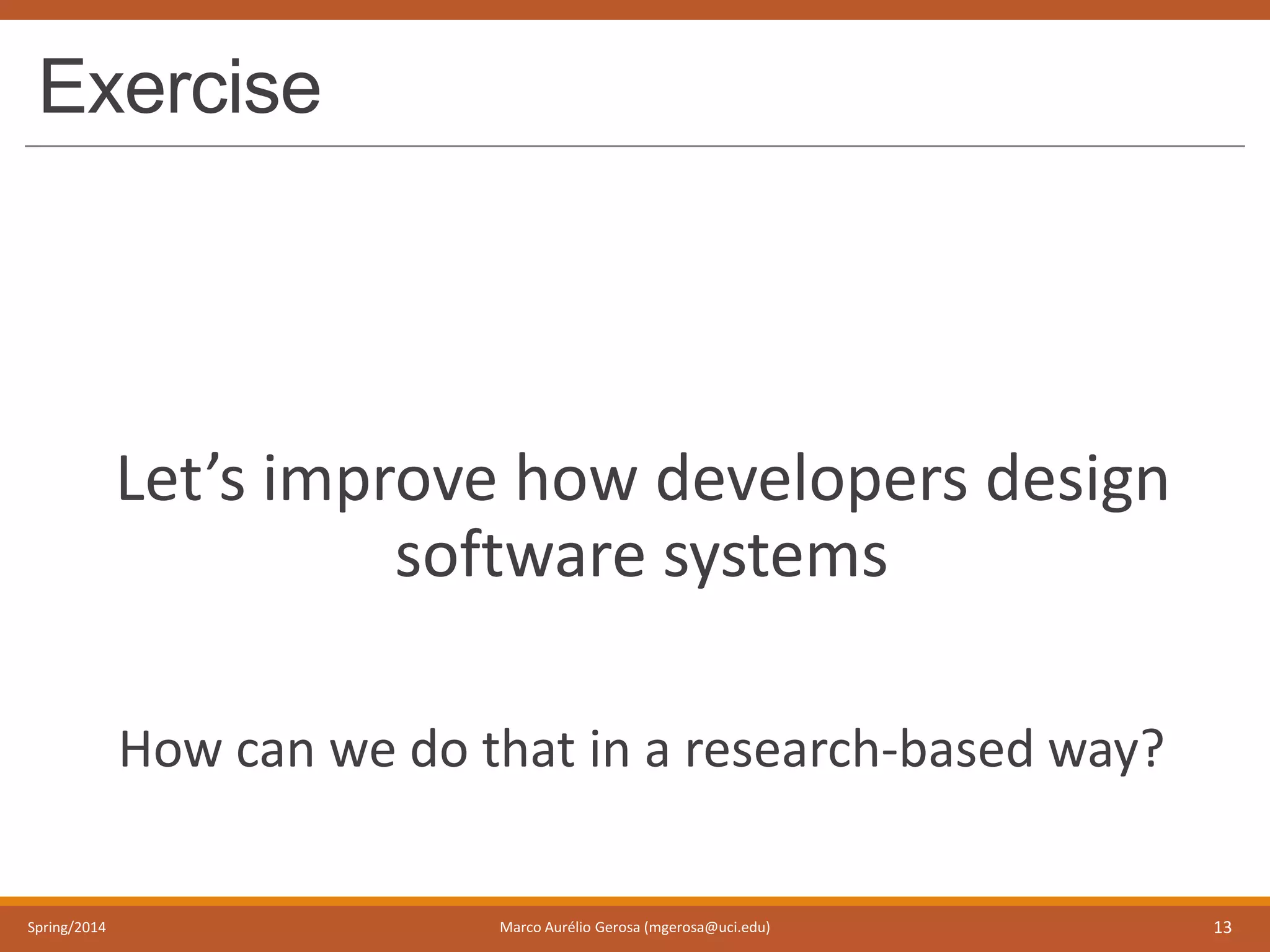 Exercise

Let’s improve how developers design software systems

How can we do that in a research-based way?

Spring/2014

Marco Aurélio Gerosa (mgerosa@uci.edu)

13